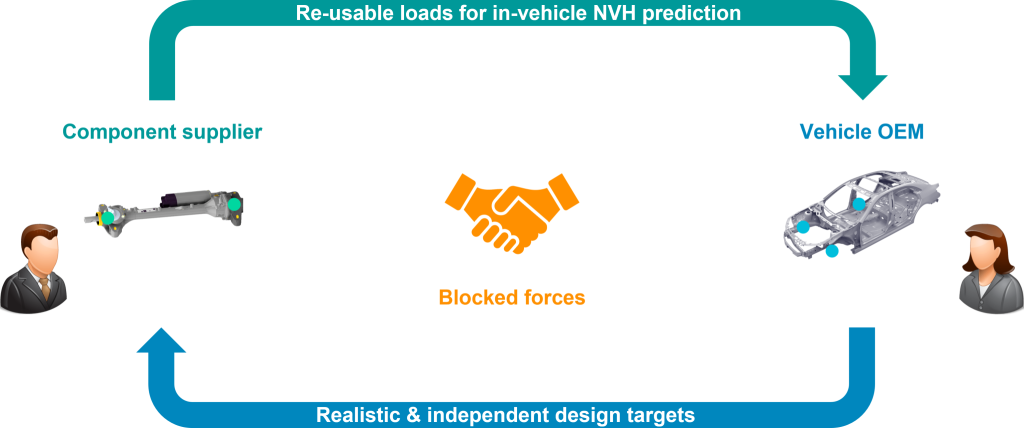 Re-usable loads for in-vehicle NVH prediction

Component supplier

Vehicle OEM

Blocked forces

Realistic & independent design targets